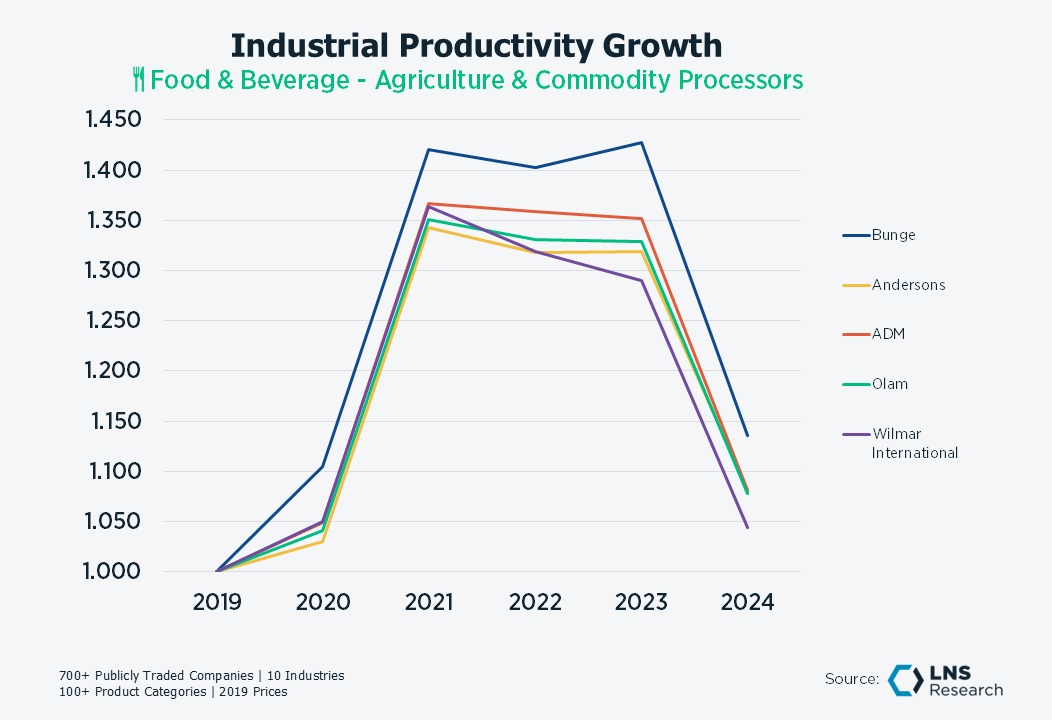 Industrial Productivity Growth
Food & Beverage - Agriculture & Commodity Processors

1.450
1.400
1.350
1.300
1.250
1.200
1.150
1.100
1.050
1.000

2019 2020 2021 2022 2023 2024

Bunge
Andersons
ADM
Olam
Wilmar International

700+ Publicly Traded Companies | 10 Industries
100+ Product Categories | 2019 Prices

Source: LNS Research